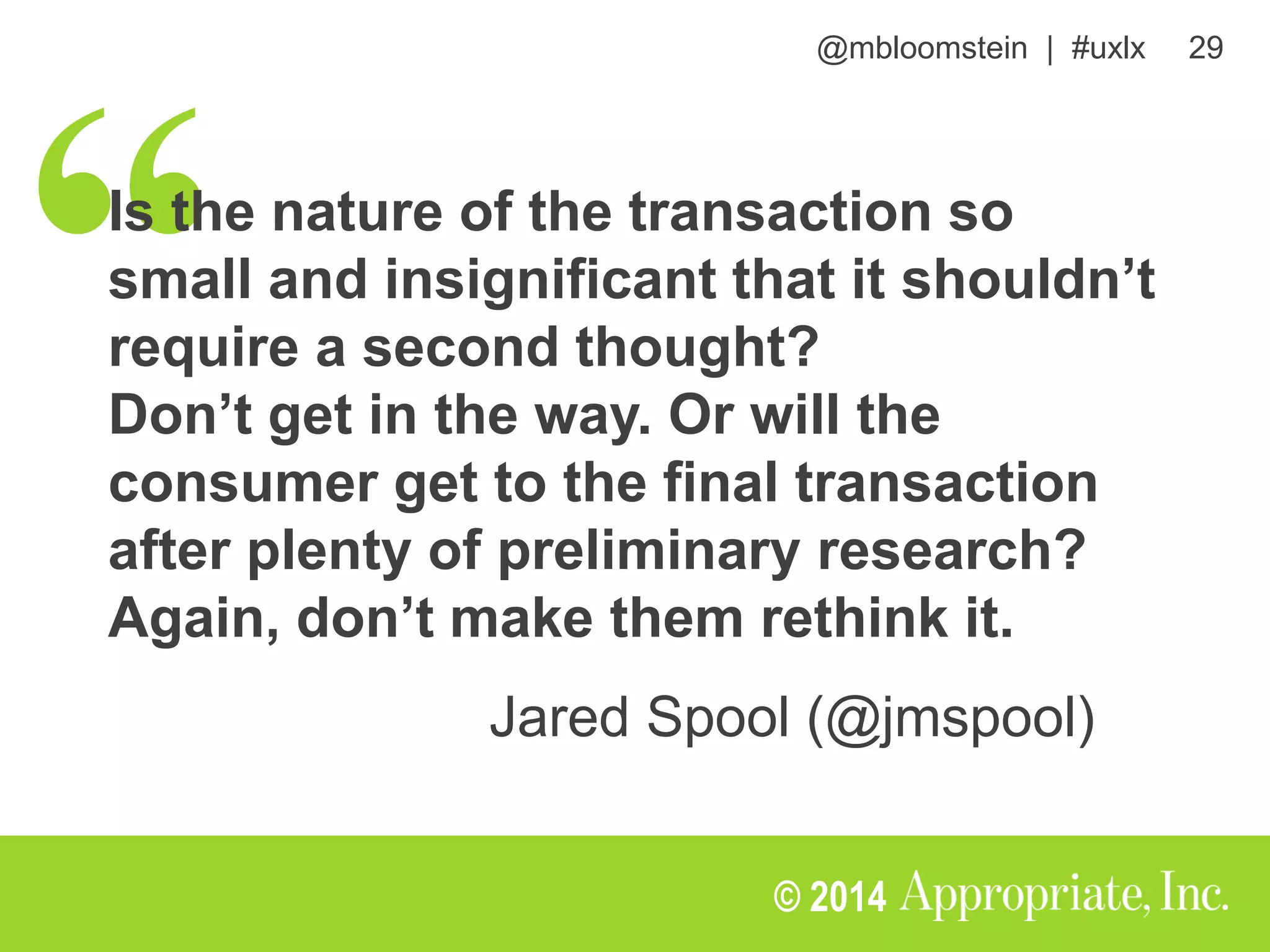 @mbloomstein | #uxlx 29

“Is the nature of the transaction so small and insignificant that it shouldn’t require a second thought?
Don’t get in the way. Or will the consumer get to the final transaction after plenty of preliminary research?
Again, don’t make them rethink it.

Jared Spool (@jmspool)

© 2014 Appropriate, Inc.